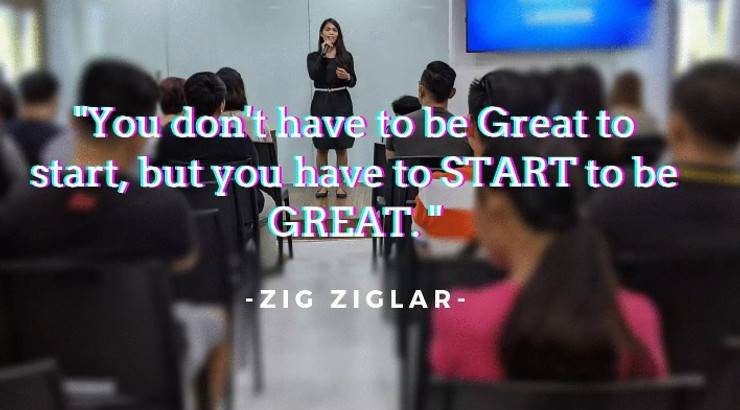 "You don't have to be Great to start, but you have to START to be GREAT."

-ZIG ZIGLAR-